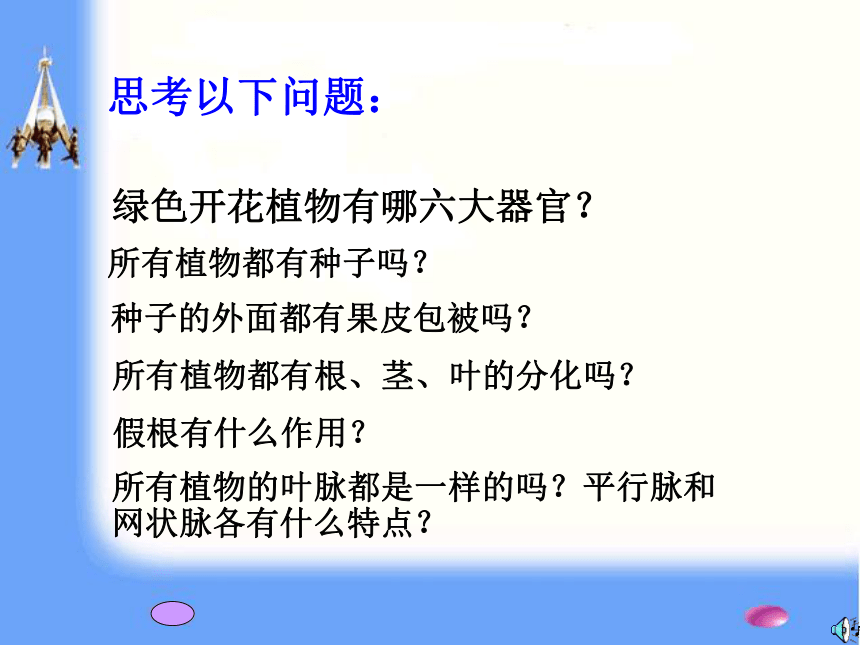 思考以下问题：

绿色开花植物有哪六大器官？

所有植物都有种子吗？

种子的外面都有果皮包被吗？

所有植物都有根、茎、叶的分化吗？

假根有什么作用？

所有植物的叶脉都是一样的吗？平行脉和网状脉各有什么特点？